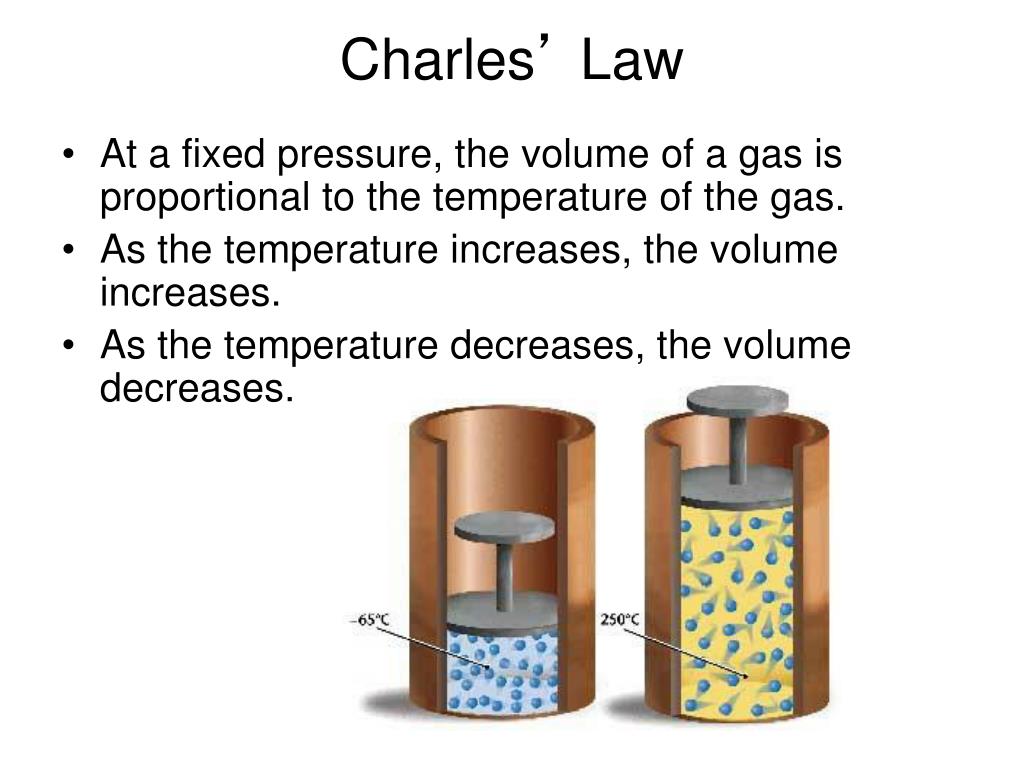 Charles’ Law

• At a fixed pressure, the volume of a gas is proportional to the temperature of the gas.
• As the temperature increases, the volume increases.
• As the temperature decreases, the volume decreases.

–65°C

250°C